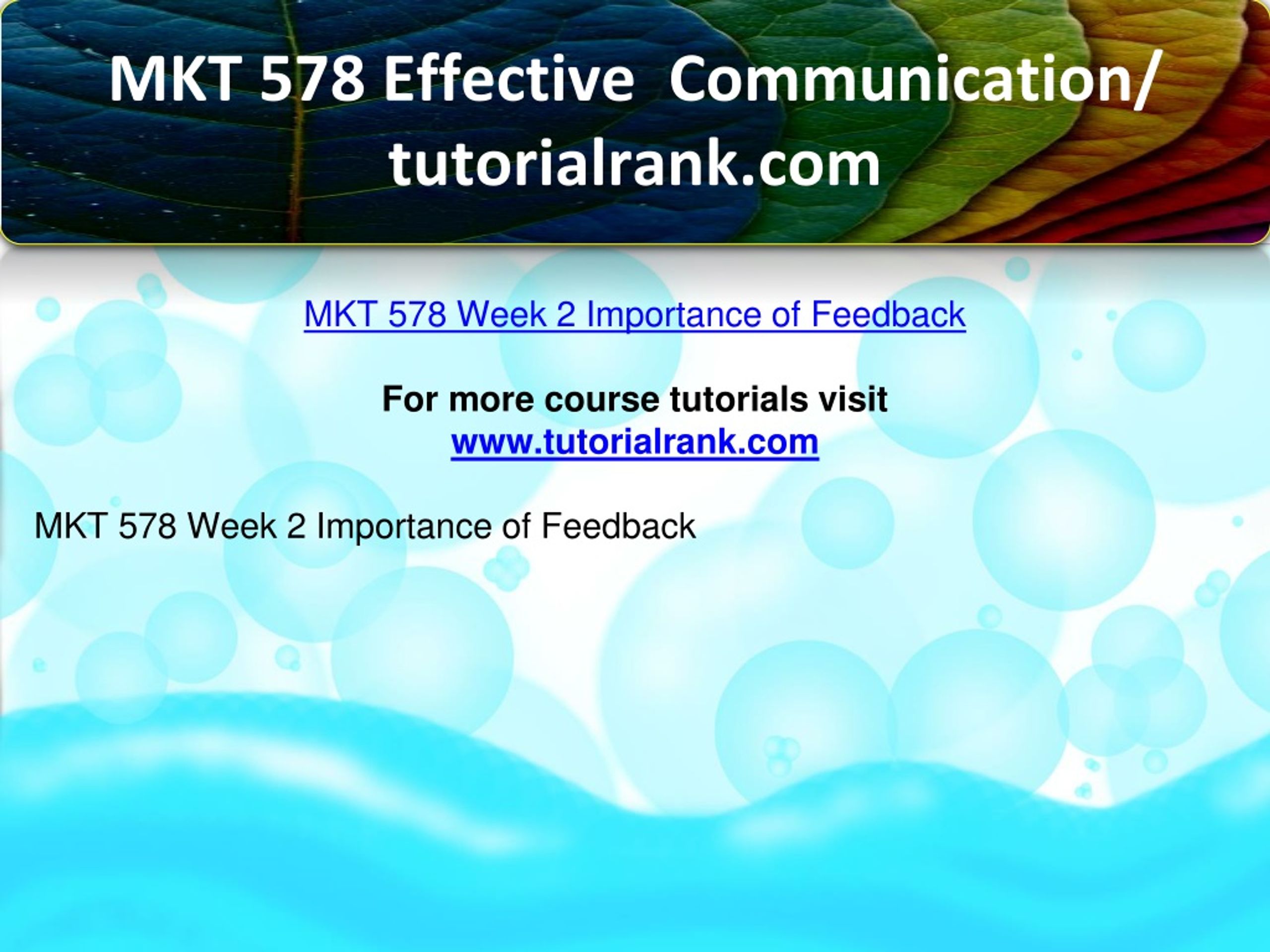 MKT 578 Effective Communication/ tutorialrank.com

MKT 578 Week 2 Importance of Feedback

For more course tutorials visit
www.tutorialrank.com

MKT 578 Week 2 Importance of Feedback